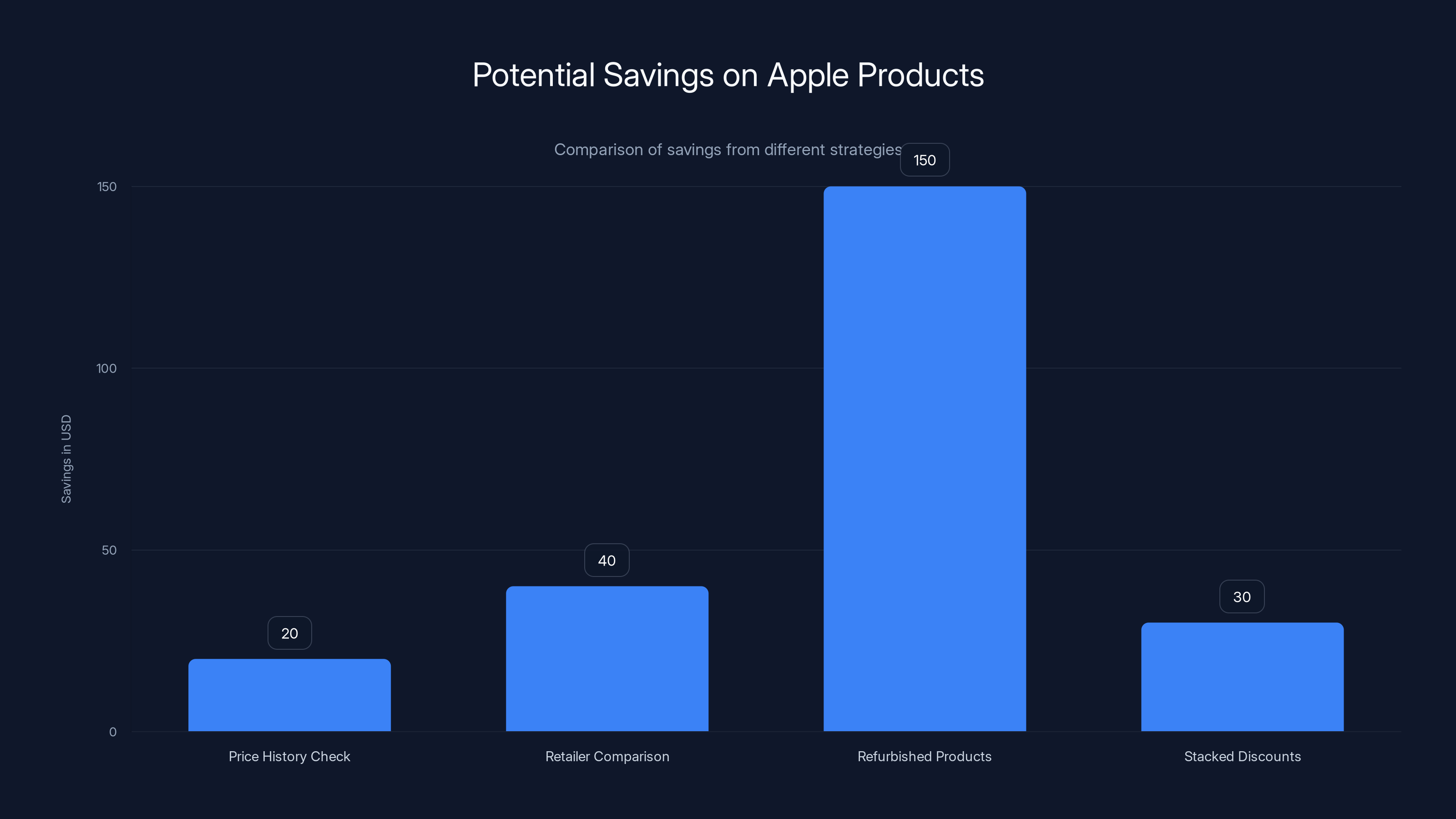 Potential Savings on Apple Products

Comparison of savings from different strategies

Savings in USD

150
100
50
0

20
40
150
30

Price History Check
Retailer Comparison
Refurbished Products
Stacked Discounts